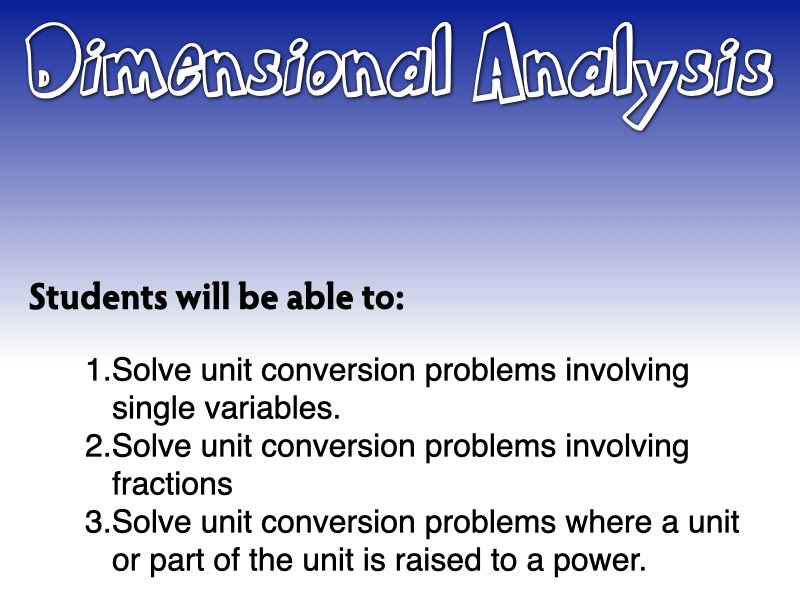 Dimensional Analysis

Students will be able to:

1.Solve unit conversion problems involving single variables.
2.Solve unit conversion problems involving fractions
3.Solve unit conversion problems where a unit or part of the unit is raised to a power.